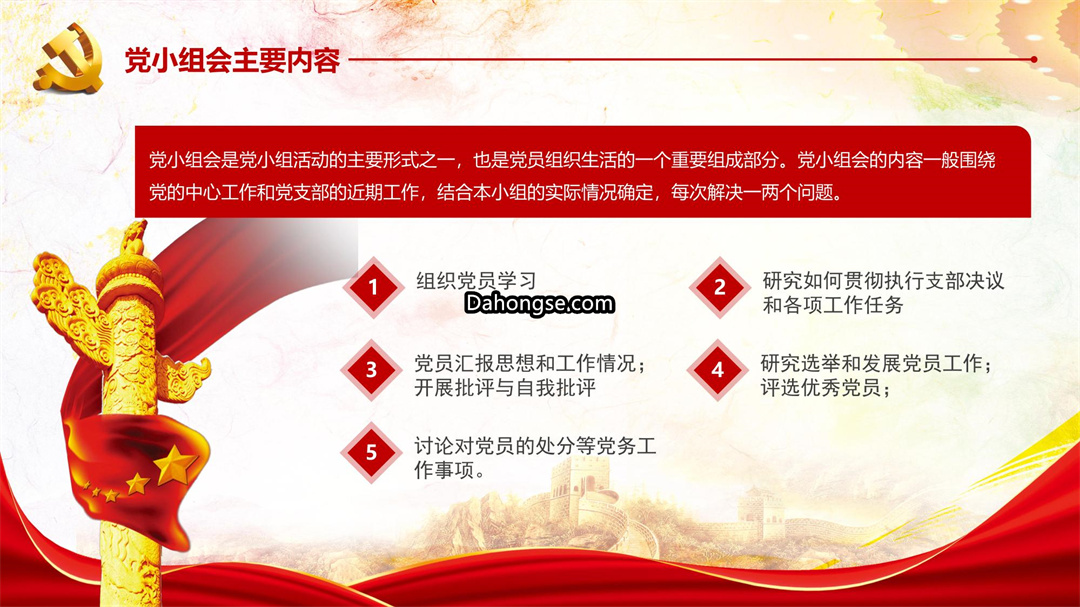 党小组会主要内容

党小组会是党小组活动的主要形式之一，也是党员组织生活的一个重要组成部分。党小组会的内容一般围绕党的中心工作和党支部的近期工作，结合本小组的实际情况确定，每次解决一两个问题。

1
组织党员学习

Dahongse.com

2
研究如何贯彻执行支部决议和各项工作任务

3
党员汇报思想和工作情况；开展批评与自我批评

4
研究选举和发展党员工作；评选优秀党员；

5
讨论对党员的处分等党务工作事项。